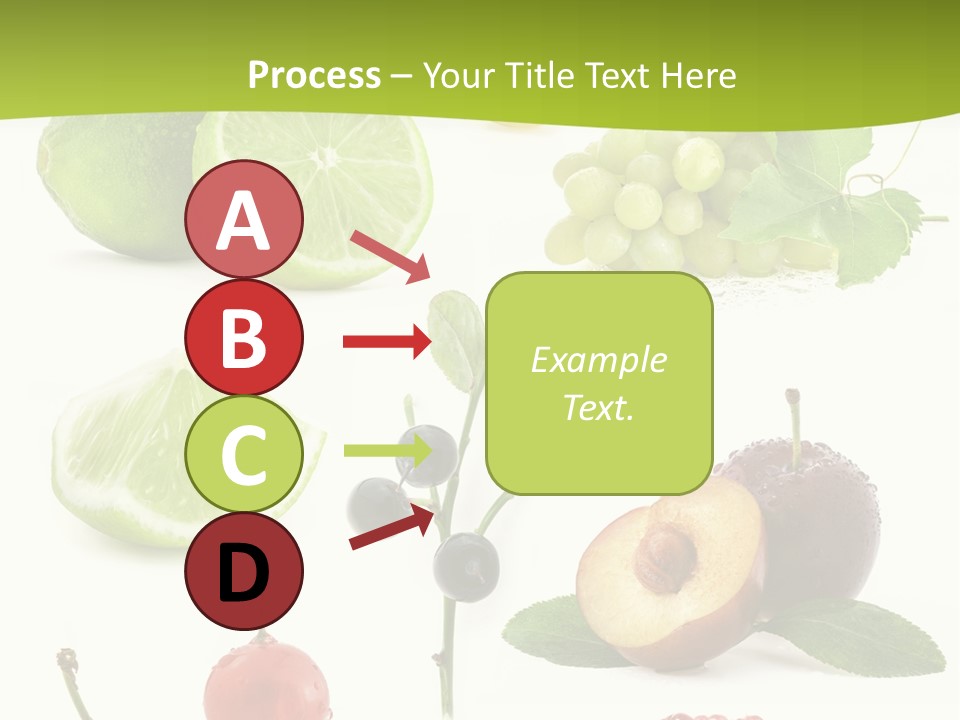 Process – Your Title Text Here

A

B

C

D

Example Text.